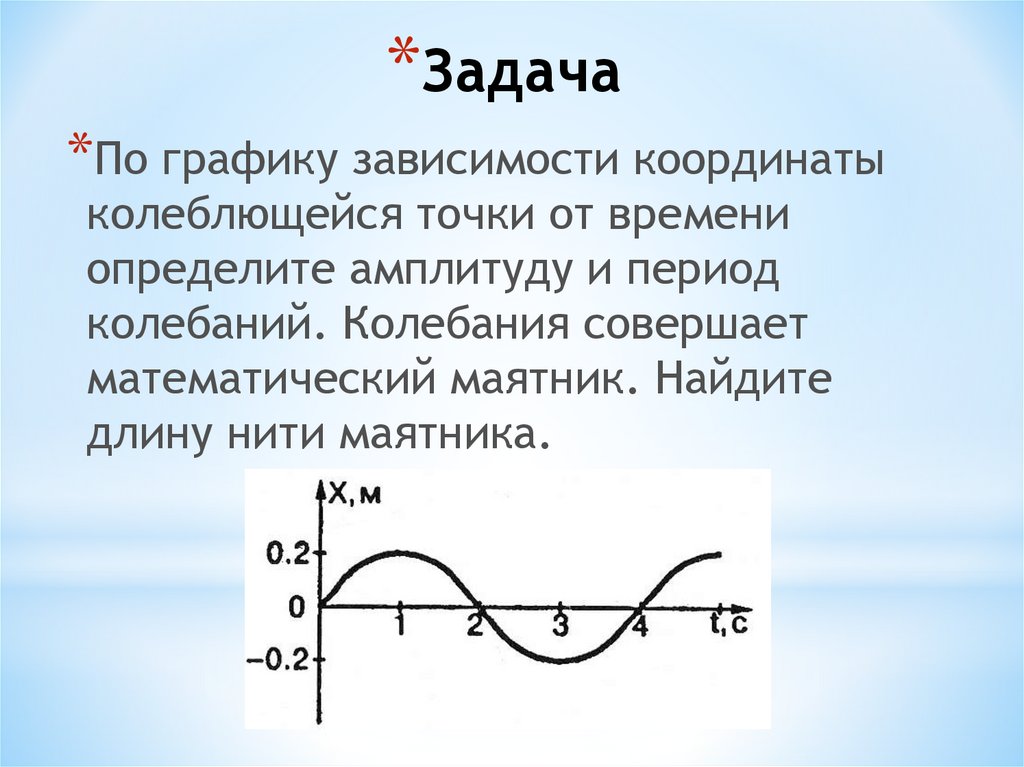 *Задача

*По графику зависимости координаты колеблющейся точки от времени определите амплитуду и период колебаний. Колебания совершает математический маятник. Найдите длину нити маятника.

X, м
0.2
0
−0.2
1
2
3
4
t, c